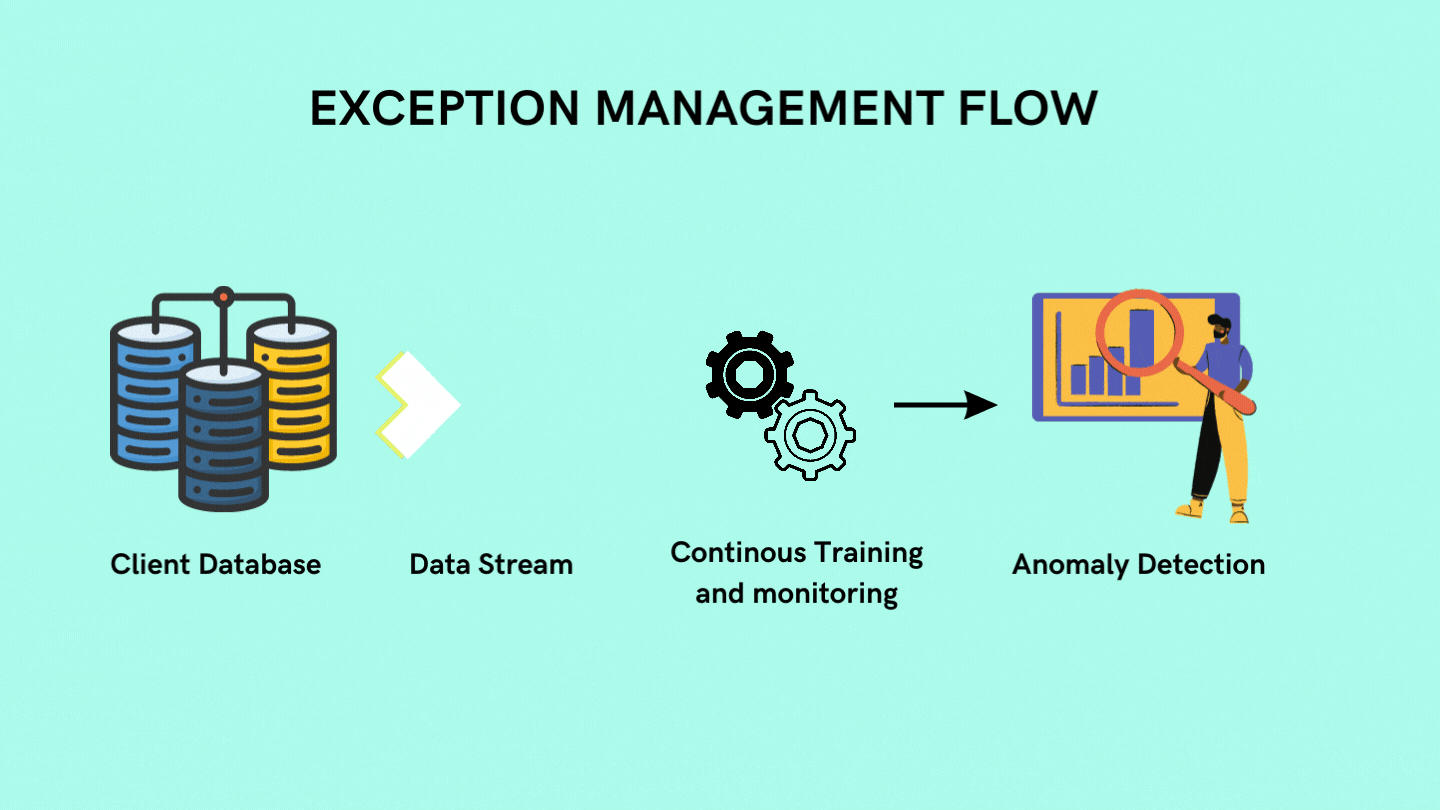 EXCEPTION MANAGEMENT FLOW

Client Database

Data Stream

Continous Training and monitoring

Anomaly Detection